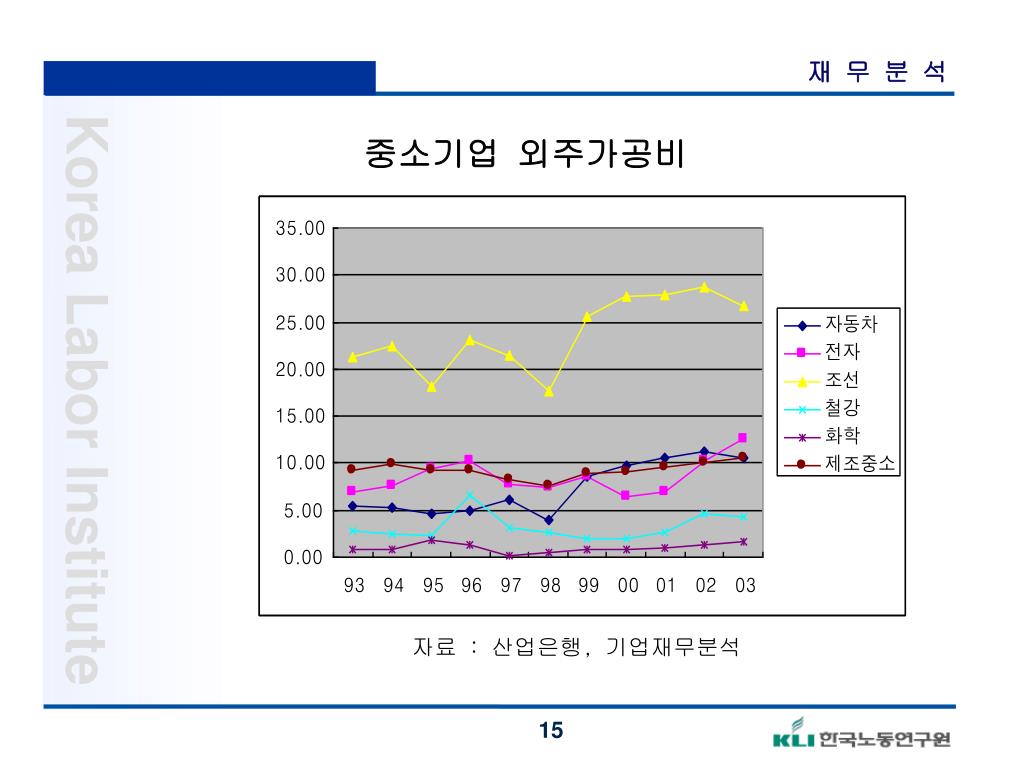 재 무 분 석

Korea Labor Institute

중소기업 외주가공비

35.00
30.00
25.00
20.00
15.00
10.00
5.00
0.00

93 94 95 96 97 98 99 00 01 02 03

자동차
전자
조선
철강
화학
제조중소

자료 : 산업은행, 기업재무분석

15

KLI 한국노동연구원